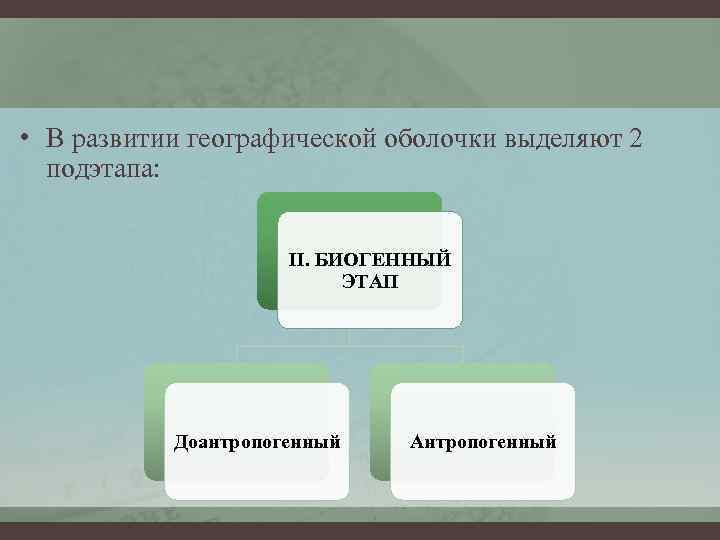 • В развитии географической оболочки выделяют 2 подэтапа:

II. БИОГЕННЫЙ ЭТАП

Доантропогенный

Антропогенный